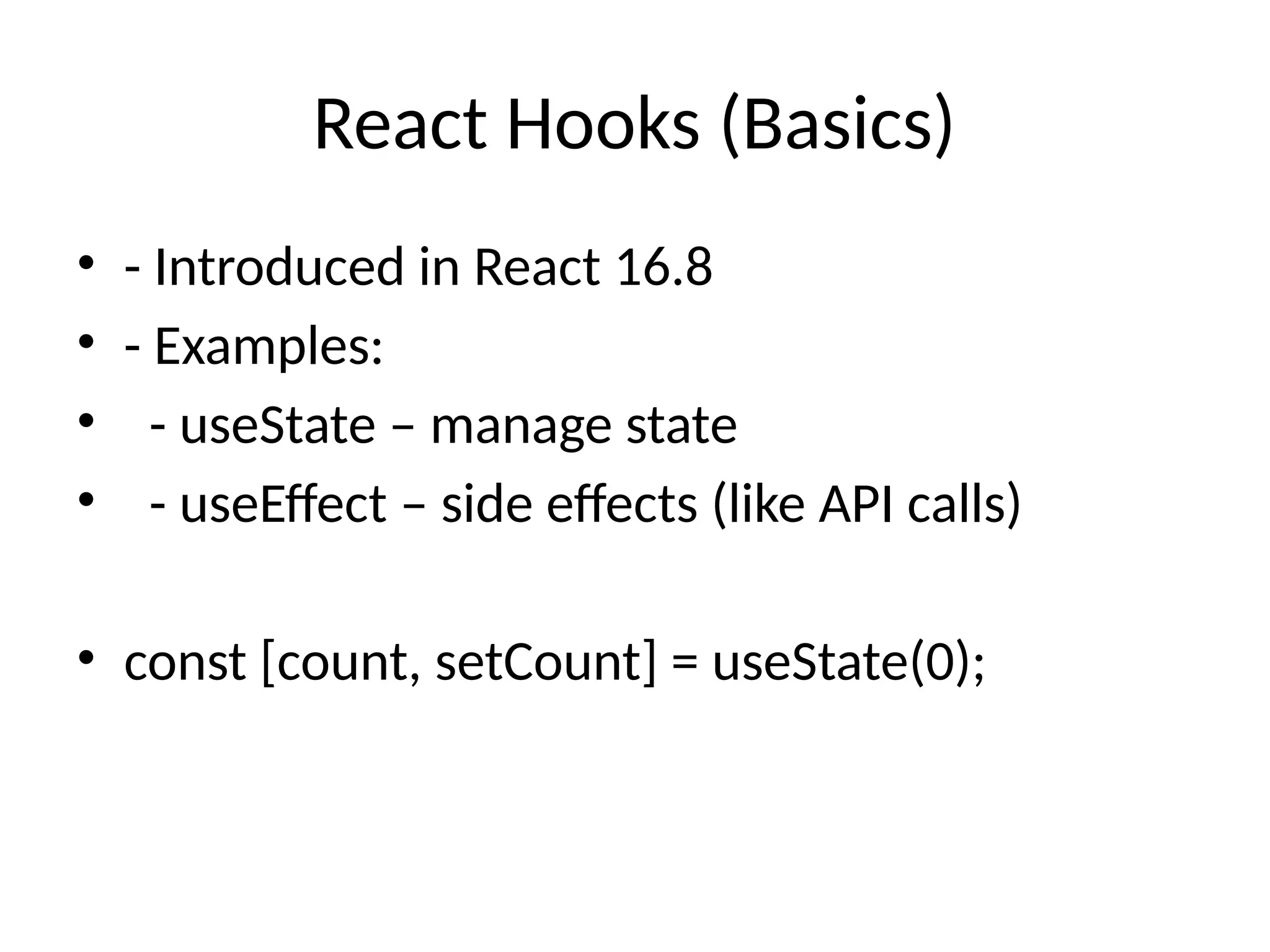 React Hooks (Basics)

• - Introduced in React 16.8
• - Examples:
•   - useState – manage state
•   - useEffect – side effects (like API calls)

• const [count, setCount] = useState(0);